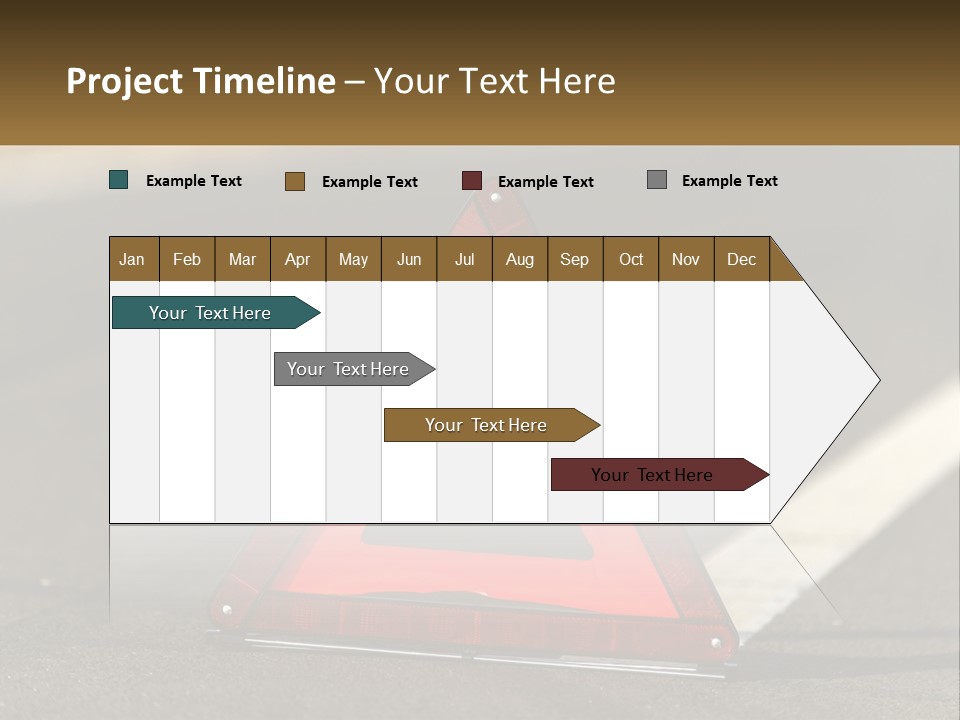 Project Timeline – Your Text Here

Example Text
Example Text
Example Text
Example Text

| Jan | Feb | Mar | Apr | May | Jun | Jul | Aug | Sep | Oct | Nov | Dec |
|---|---|---|---|---|---|---|---|---|---|---|---|

Your Text Here
Your Text Here
Your Text Here
Your Text Here